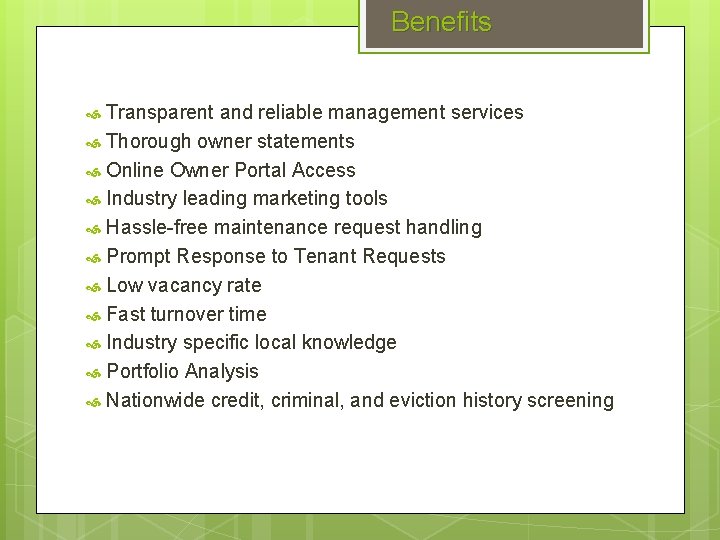 Benefits

Transparent and reliable management services
Thorough owner statements
Online Owner Portal Access
Industry leading marketing tools
Hassle-free maintenance request handling
Prompt Response to Tenant Requests
Low vacancy rate
Fast turnover time
Industry specific local knowledge
Portfolio Analysis
Nationwide credit, criminal, and eviction history screening